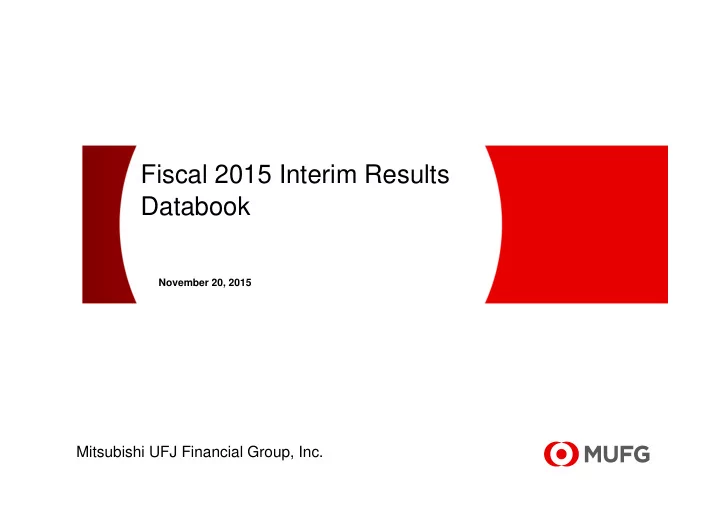 Fiscal 2015 Interim Results Databook

November 20, 2015

Mitsubishi UFJ Financial Group, Inc.

MUFG